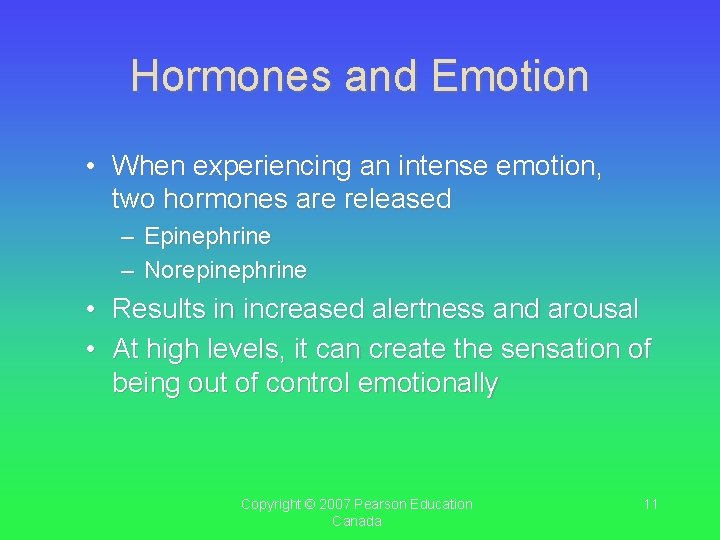 Hormones and Emotion

• When experiencing an intense emotion, two hormones are released
– Epinephrine
– Norepinephrine
• Results in increased alertness and arousal
• At high levels, it can create the sensation of being out of control emotionally

Copyright © 2007 Pearson Education Canada

11